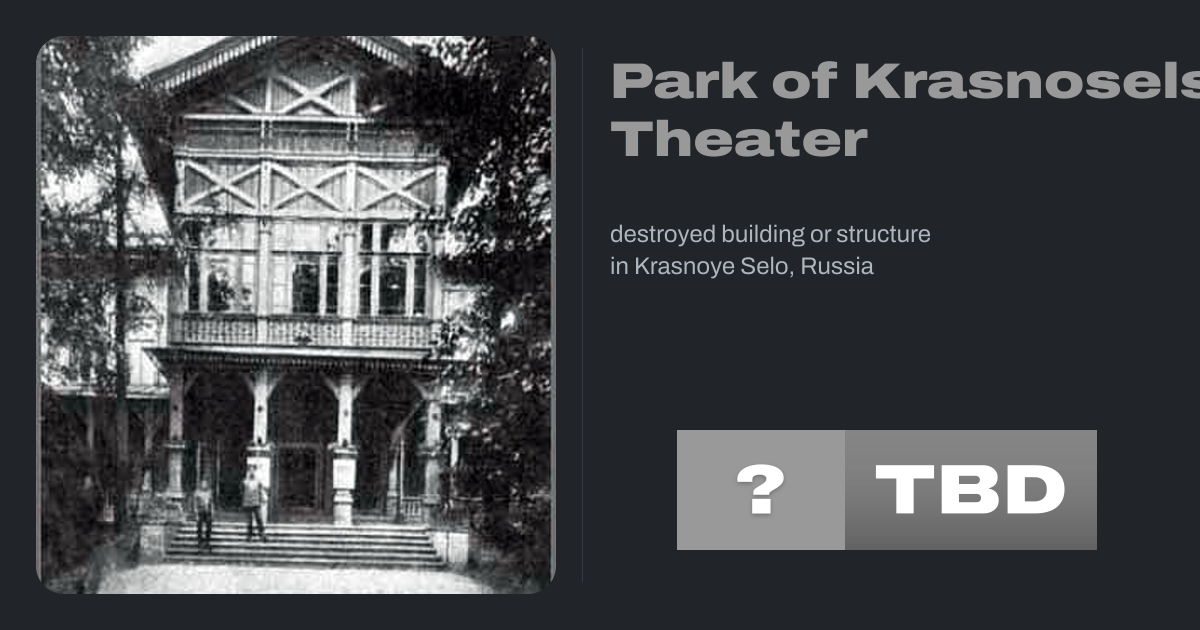 Park of Krasnosels
Theater

destroyed building or structure
in Krasnoye Selo, Russia

? TBD